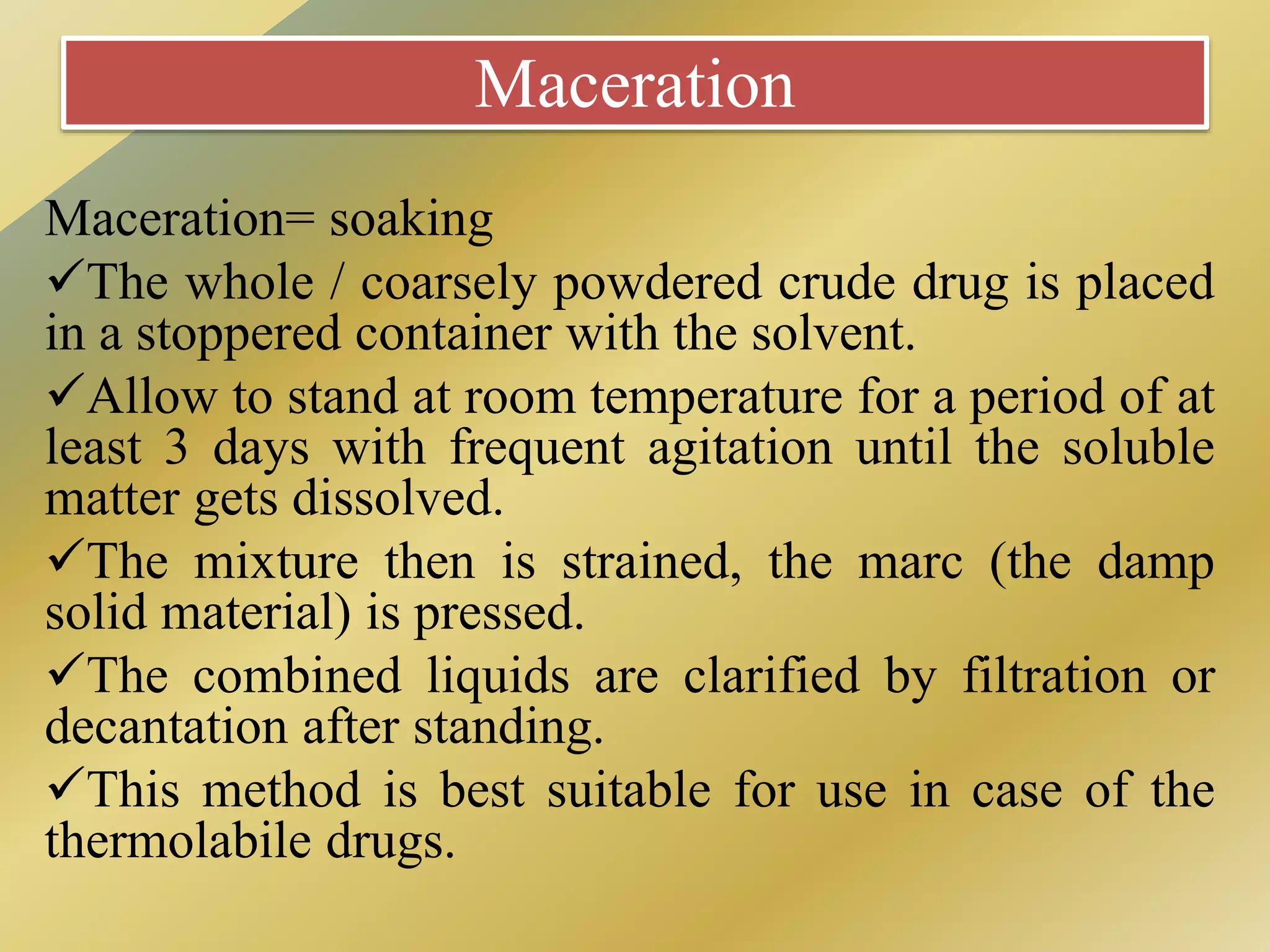 Maceration

Maceration= soaking

✓The whole / coarsely powdered crude drug is placed in a stoppered container with the solvent.

✓Allow to stand at room temperature for a period of at least 3 days with frequent agitation until the soluble matter gets dissolved.

✓The mixture then is strained, the marc (the damp solid material) is pressed.

✓The combined liquids are clarified by filtration or decantation after standing.

✓This method is best suitable for use in case of the thermolabile drugs.